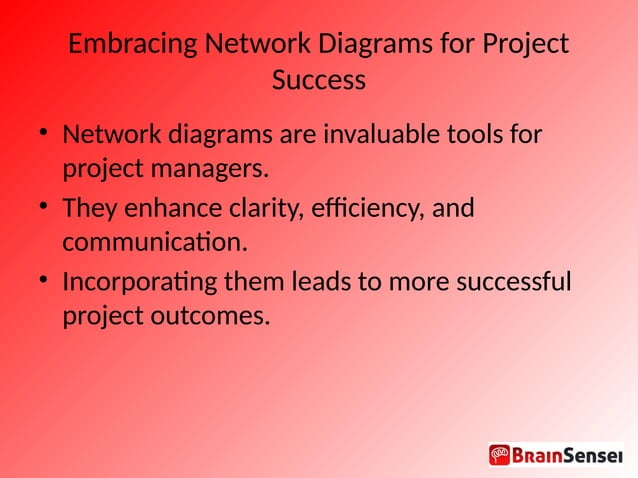 Embracing Network Diagrams for Project Success

• Network diagrams are invaluable tools for project managers.

• They enhance clarity, efficiency, and communication.

• Incorporating them leads to more successful project outcomes.

BrainSensei